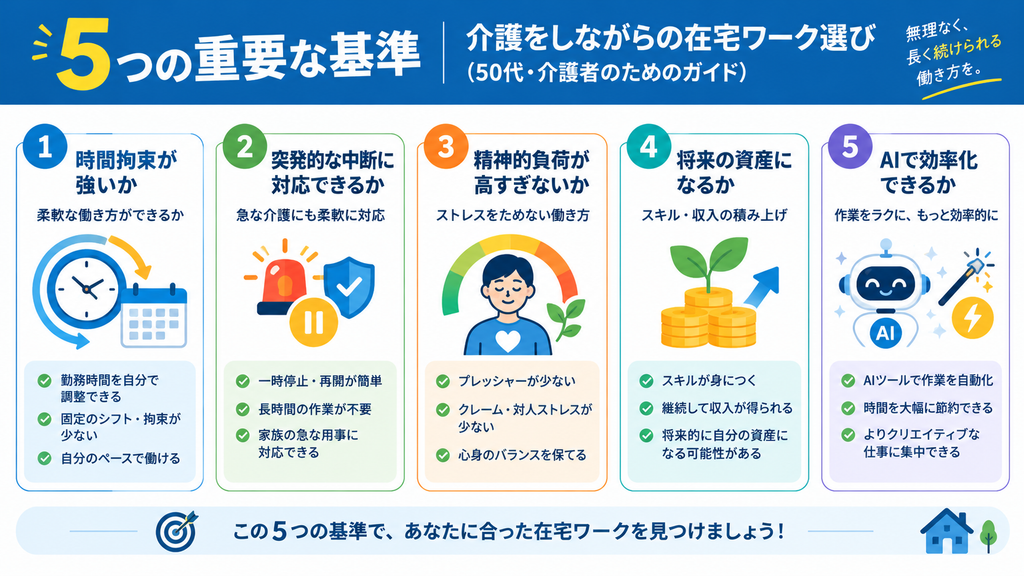 5つの重要な基準

介護をしながらの在宅ワーク選び
（50代・介護者のためのガイド）

無理なく、長く続けられる働き方を。

1
時間拘束が強いか
柔軟な働き方ができるか
勤務時間を自分で調整できる
固定のシフト・拘束が少ない
自分のペースで働ける

2
突発的な中断に対応できるか
急な介護にも柔軟に対応
一時停止・再開が簡単
長時間の作業が不要
家族の急な用事に対応できる

3
精神的負荷が高すぎないか
ストレスをためない働き方
プレッシャーが少ない
クレーム・対人ストレスが少ない
心身のバランスを保てる

4
将来の資産になるか
スキル・収入の積み上げ
スキルが身につく
継続して収入が得られる
将来的に自分の資産になる可能性がある

5
AIで効率化できるか
作業をラクに、もっと効率的に
AI
AIツールで作業を自動化
時間を大幅に節約できる
よりクリエイティブな仕事に集中できる

この5つの基準で、あなたに合った在宅ワークを見つけましょう！